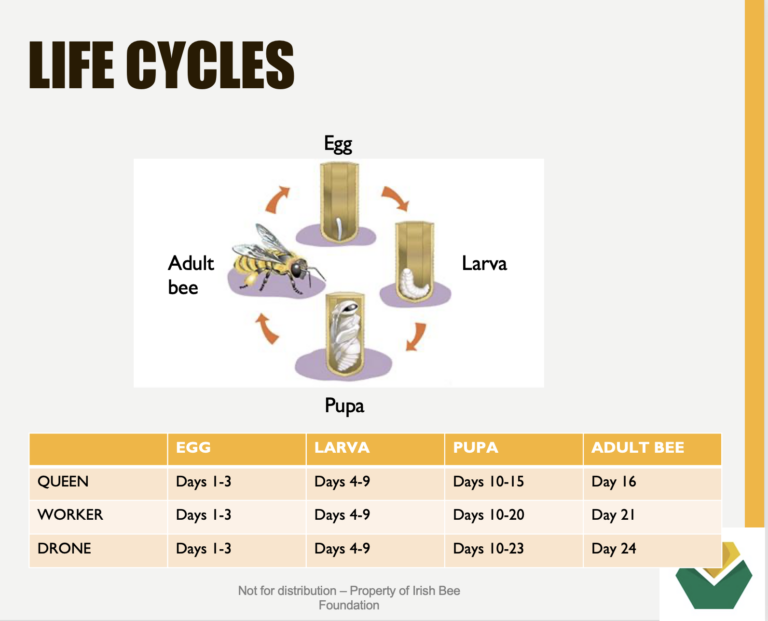 LIFE CYCLES

Egg

Larva

Pupa

Adult bee

| | EGG | LARVA | PUPA | ADULT BEE |
|---|---|---|---|---|
| QUEEN | Days 1-3 | Days 4-9 | Days 10-15 | Day 16 |
| WORKER | Days 1-3 | Days 4-9 | Days 10-20 | Day 21 |
| DRONE | Days 1-3 | Days 4-9 | Days 10-23 | Day 24 |

Not for distribution – Property of Irish Bee Foundation